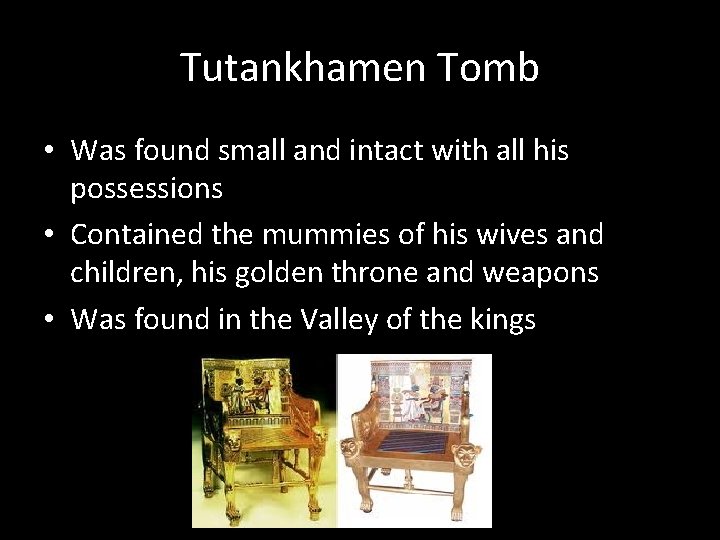 Tutankhamen Tomb

• Was found small and intact with all his possessions
• Contained the mummies of his wives and children, his golden throne and weapons
• Was found in the Valley of the kings